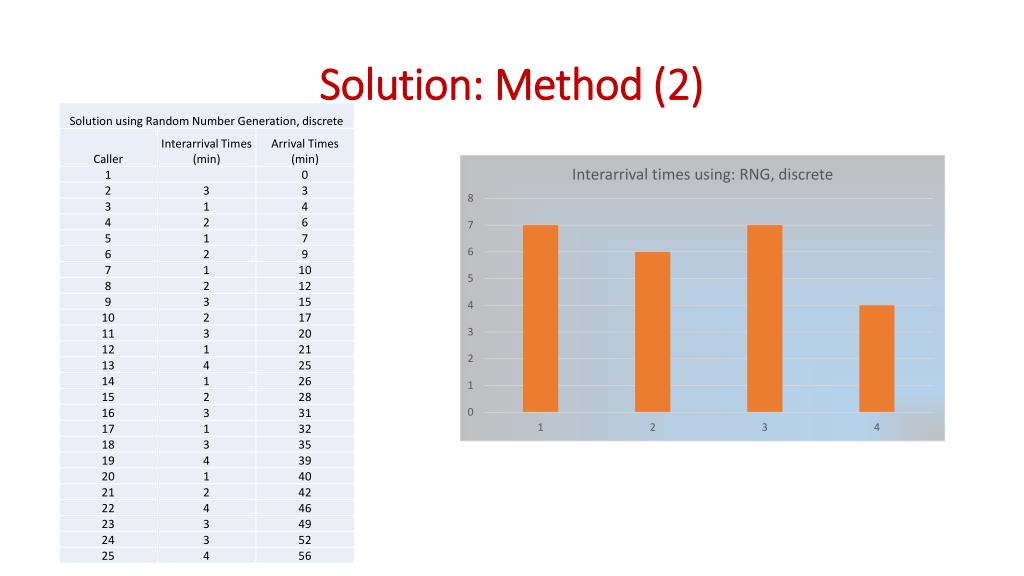 Solution: Method (2)

Solution using Random Number Generation, discrete

| Caller | Interarrival Times (min) | Arrival Times (min) |
|---|---|---|
| 1 | | 0 |
| 2 | 3 | 3 |
| 3 | 1 | 4 |
| 4 | 2 | 6 |
| 5 | 1 | 7 |
| 6 | 2 | 9 |
| 7 | 1 | 10 |
| 8 | 2 | 12 |
| 9 | 3 | 15 |
| 10 | 2 | 17 |
| 11 | 3 | 20 |
| 12 | 1 | 21 |
| 13 | 4 | 25 |
| 14 | 1 | 26 |
| 15 | 2 | 28 |
| 16 | 3 | 31 |
| 17 | 1 | 32 |
| 18 | 3 | 35 |
| 19 | 4 | 39 |
| 20 | 1 | 40 |
| 21 | 2 | 42 |
| 22 | 4 | 46 |
| 23 | 3 | 49 |
| 24 | 3 | 52 |
| 25 | 4 | 56 |

Interarrival times using: RNG, discrete

8
7
6
5
4
3
2
1
0

1 2 3 4